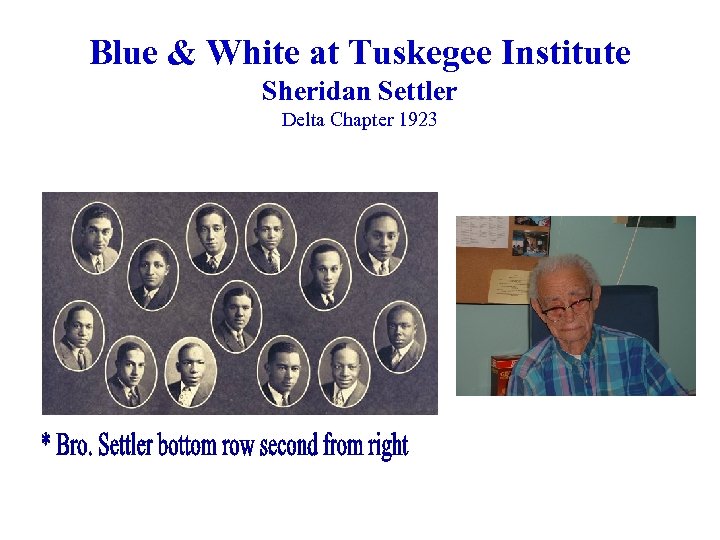 Blue & White at Tuskegee Institute
Sheridan Settler
Delta Chapter 1923

* Bro. Settler bottom row second from right